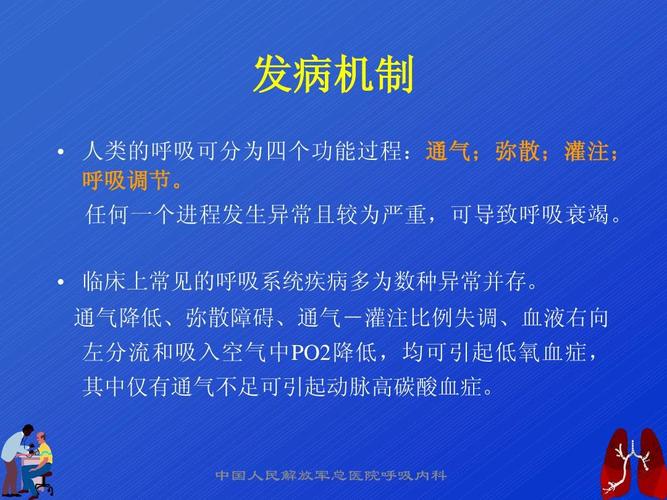 发病机制

• 人类的呼吸可分为四个功能过程：通气；弥散；灌注；呼吸调节。
任何一个进程发生异常且较为严重，可导致呼吸衰竭。

• 临床上常见的呼吸系统疾病多为数种异常并存。
通气降低、弥散障碍、通气－灌注比例失调、血液右向左分流和吸入空气中PO2降低，均可引起低氧血症，其中仅有通气不足可引起动脉高碳酸血症。

中国人民解放军总医院呼吸内科